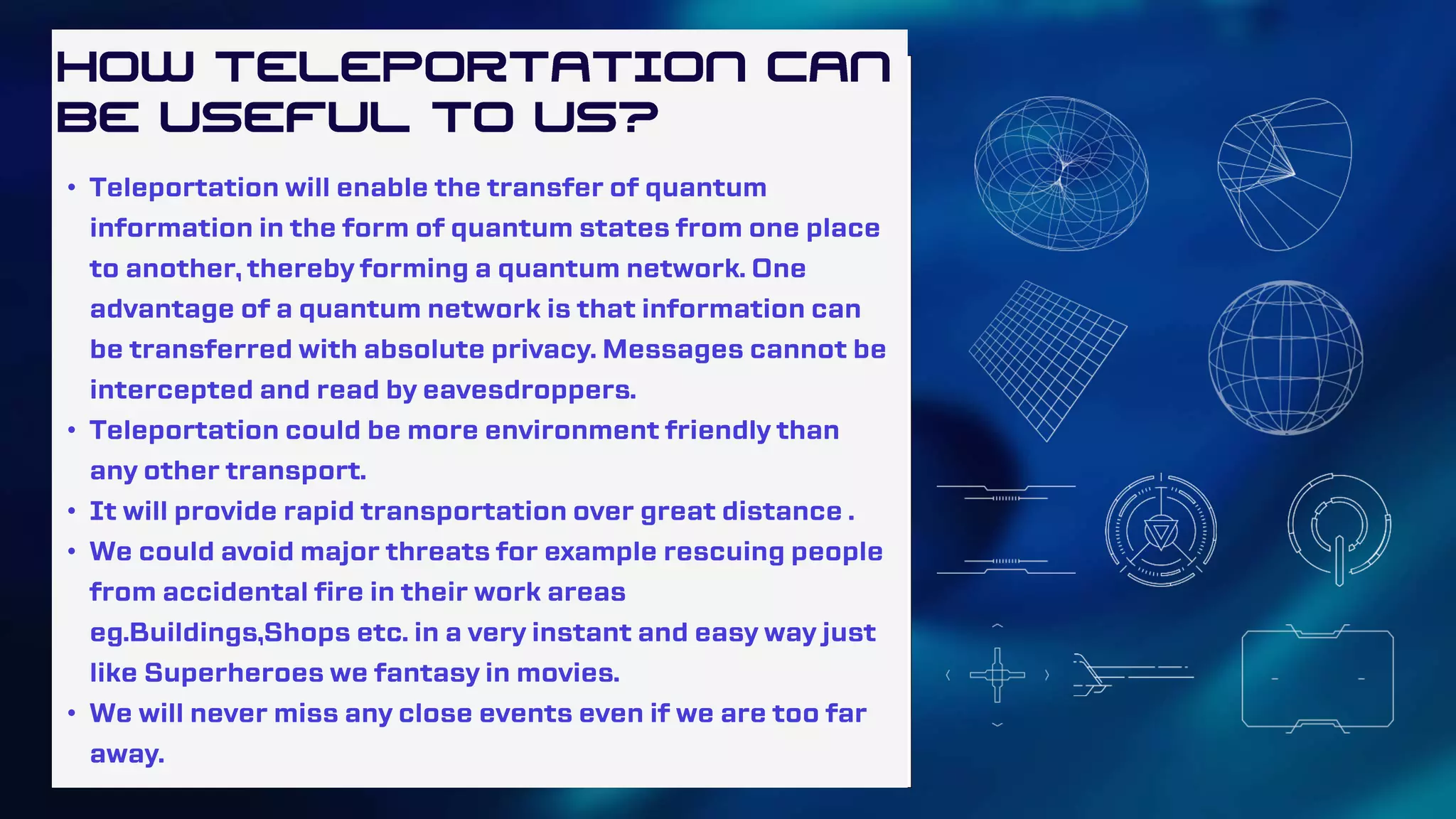 HOW TELEPORTATION CAN BE USEFUL TO US?

• Teleportation will enable the transfer of quantum information in the form of quantum states from one place to another, thereby forming a quantum network. One advantage of a quantum network is that information can be transferred with absolute privacy. Messages cannot be intercepted and read by eavesdroppers.
• Teleportation could be more environment friendly than any other transport.
• It will provide rapid transportation over great distance .
• We could avoid major threats for example rescuing people from accidental fire in their work areas eg.Buildings,Shops etc. in a very instant and easy way just like Superheroes we fantasy in movies.
• We will never miss any close events even if we are too far away.